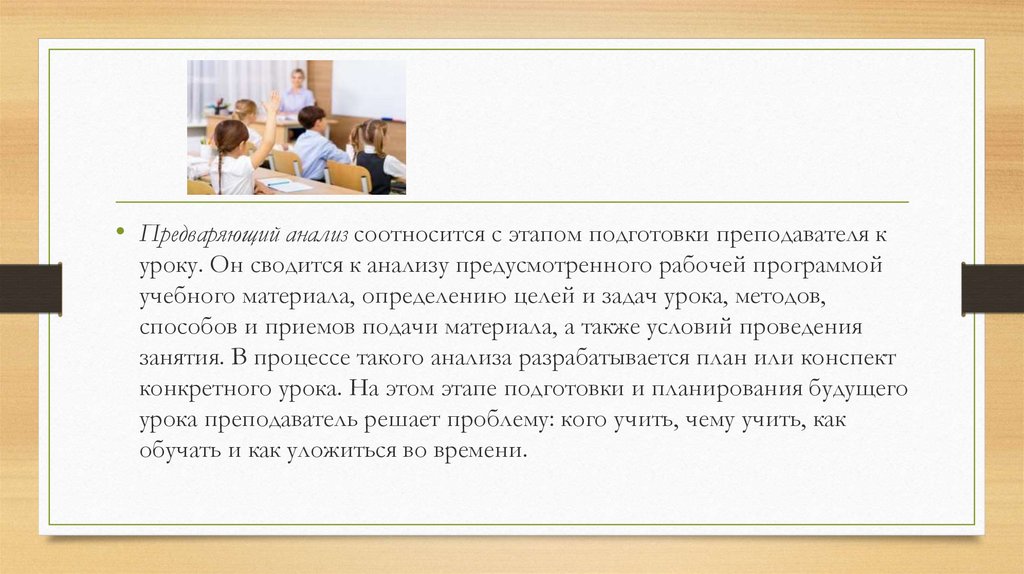 • Предваряющий анализ соотносится с этапом подготовки преподавателя к уроку. Он сводится к анализу предусмотренного рабочей программой учебного материала, определению целей и задач урока, методов, способов и приемов подачи материала, а также условий проведения занятия. В процессе такого анализа разрабатывается план или конспект конкретного урока. На этом этапе подготовки и планирования будущего урока преподаватель решает проблему: кого учить, чему учить, как обучать и как уложиться во времени.